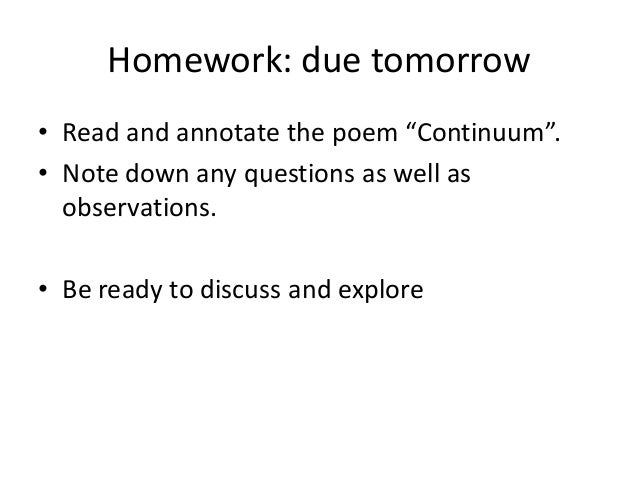 Homework: due tomorrow

• Read and annotate the poem “Continuum”.
• Note down any questions as well as observations.

• Be ready to discuss and explore